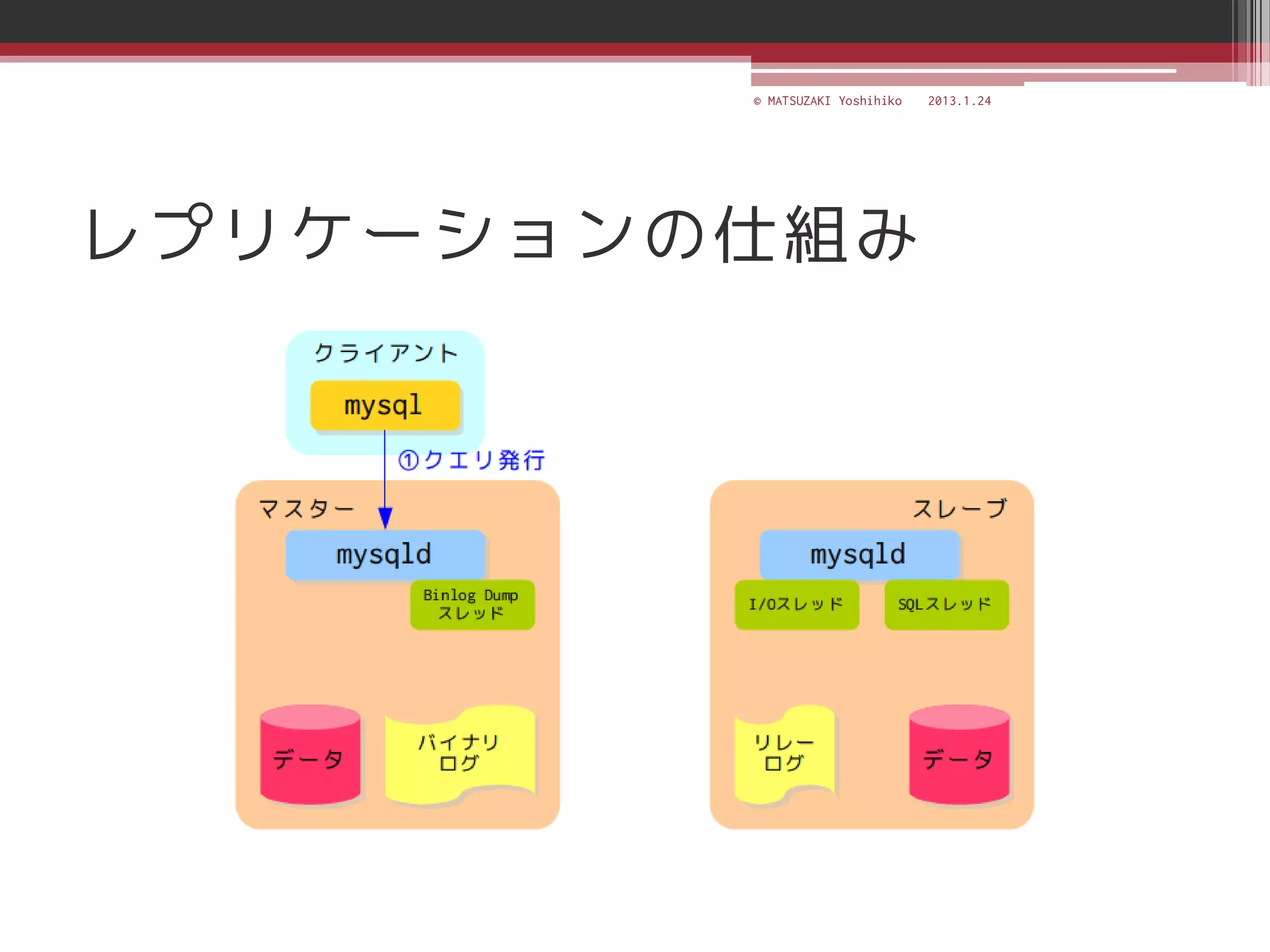 © MATSUZAKI Yoshihiko 2013.1.24

レプリケーションの仕組み

クライアント

mysql

①クエリ発行

マスター

mysqld

Binlog Dump スレッド

データ

バイナリ ログ

スレーブ

mysqld

I/Oスレッド

SQLスレッド

リレー ログ

データ